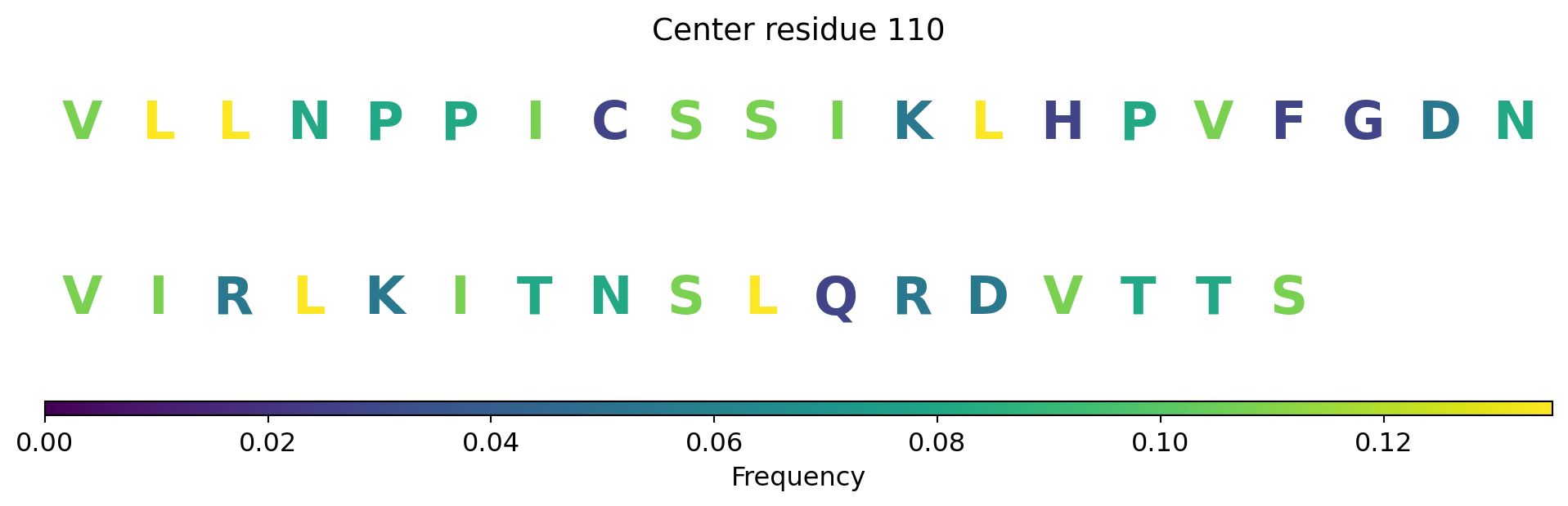 Center residue 110

V L L N P P I C S S I K L H P V F G D N

V I R L K I T N S L Q R D V T T S

0.00 0.02 0.04 0.06 0.08 0.10 0.12

Frequency